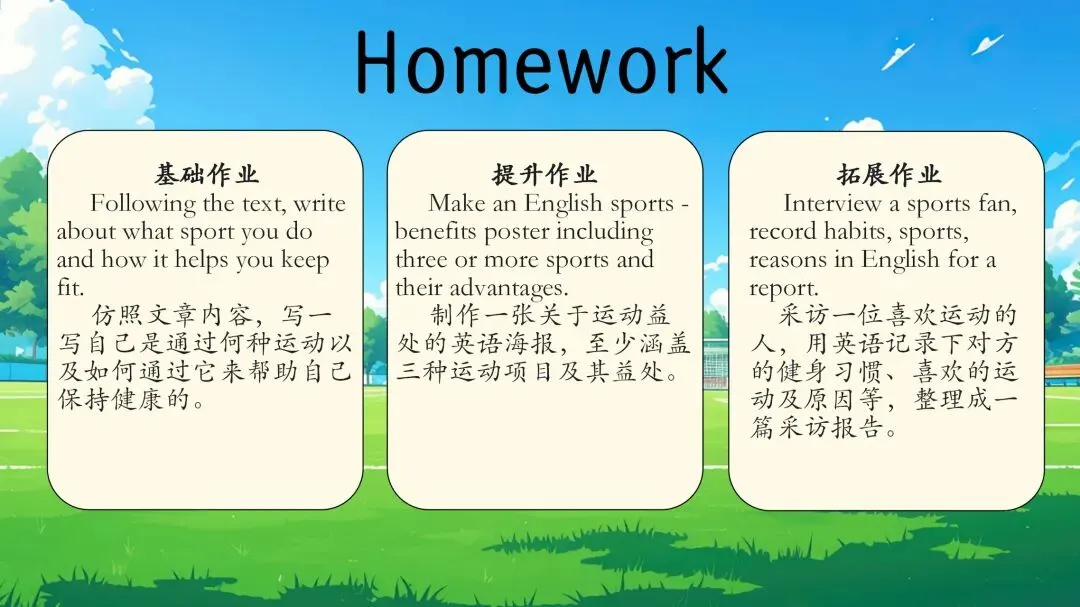 Homework

基础作业
Following the text, write about what sport you do and how it helps you keep fit.
仿照文章内容，写一写自己是通过何种运动以及如何通过它来帮助自己保持健康的。

提升作业
Make an English sports - benefits poster including three or more sports and their advantages.
制作一张关于运动益处的英语海报，至少涵盖三种运动项目及其益处。

拓展作业
Interview a sports fan, record habits, sports, reasons in English for a report.
采访一位喜欢运动的人，用英语记录下对方的健身习惯、喜欢的运动及原因等，整理成一篇采访报告。